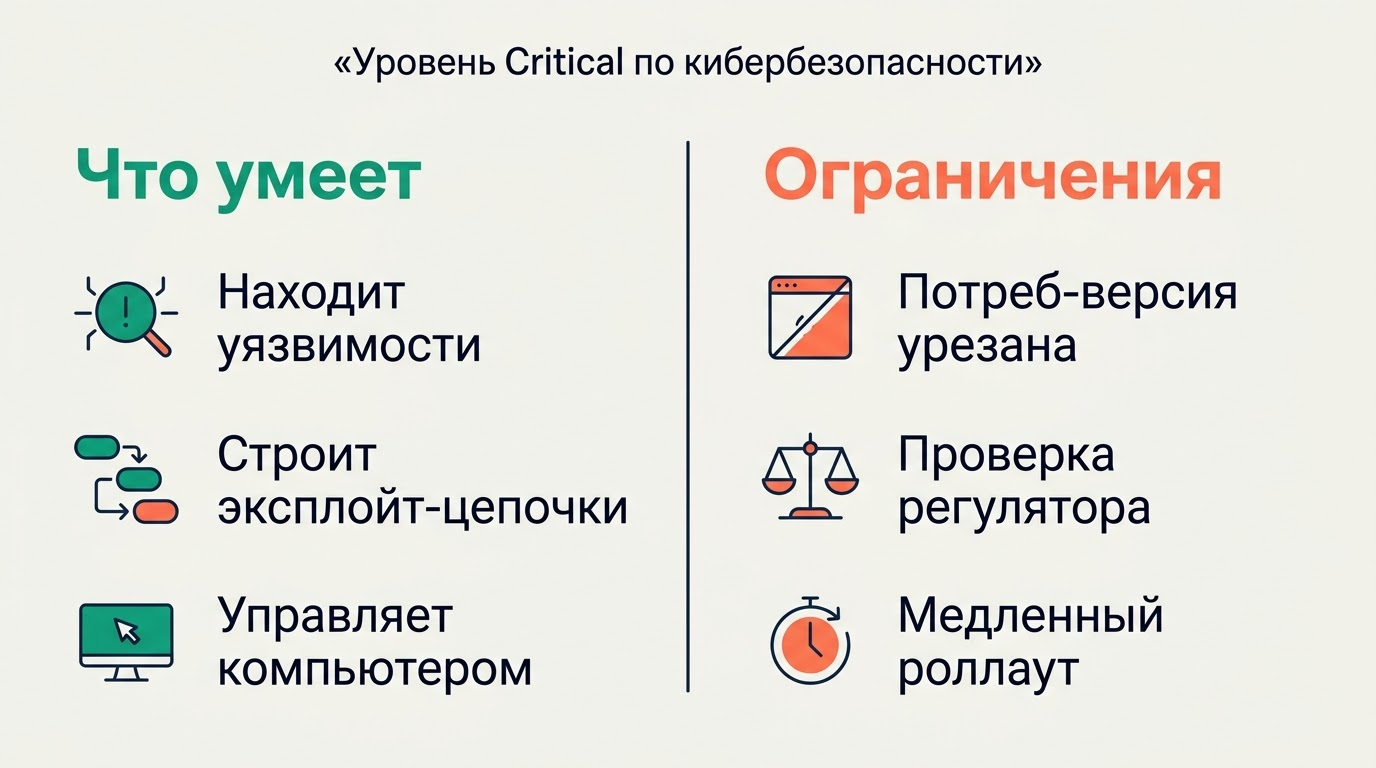 «Уровень Critical по кибербезопасности»

Что умеет

Находит уязвимости

Строит эксплойт-цепочки

Управляет компьютером

Ограничения

Потреб-версия урезана

Проверка регулятора

Медленный роллаут